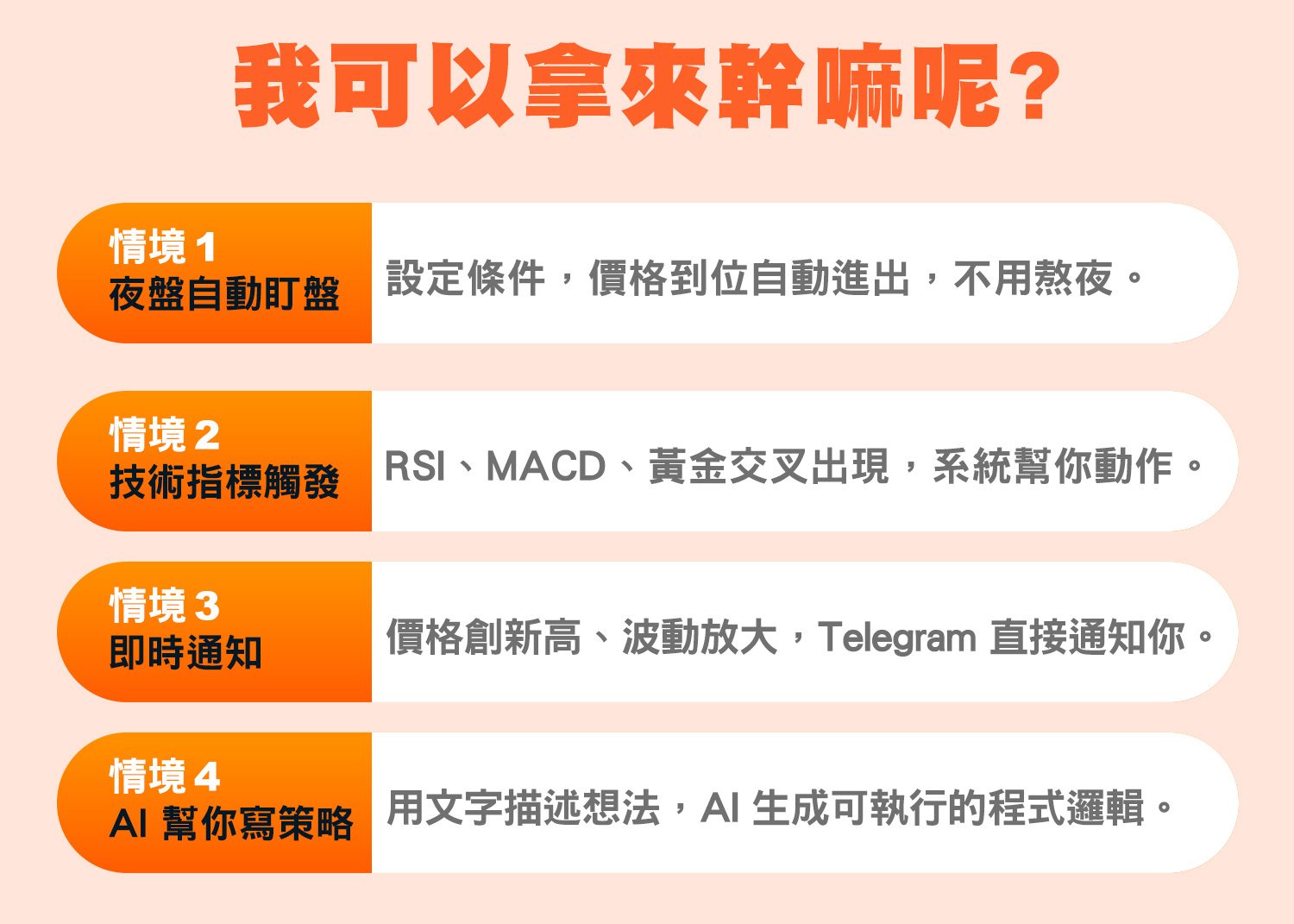 我可以拿來幹嘛呢?

情境 1
夜盤自動盯盤

設定條件，價格到位自動進出，不用熬夜。

情境 2
技術指標觸發

RSI、MACD、黃金交叉出現，系統幫你動作。

情境 3
即時通知

價格創新高、波動放大，Telegram 直接通知你。

情境 4
AI 幫你寫策略

用文字描述想法，AI 生成可執行的程式邏輯。